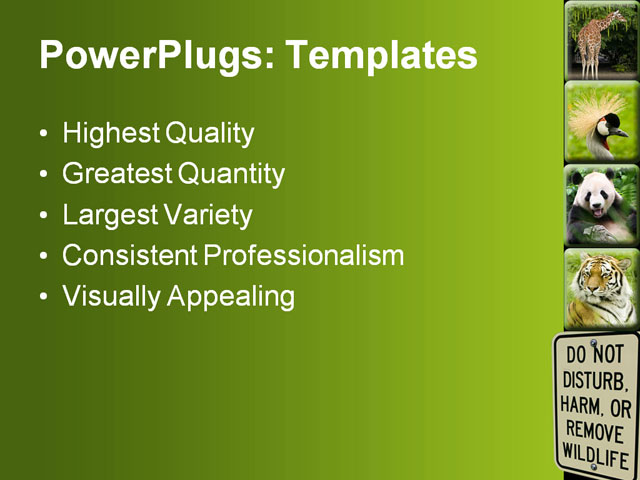 PowerPlugs: Templates

• Highest Quality
• Greatest Quantity
• Largest Variety
• Consistent Professionalism
• Visually Appealing

DO NOT DISTURB, HARM, OR REMOVE WILDLIFE